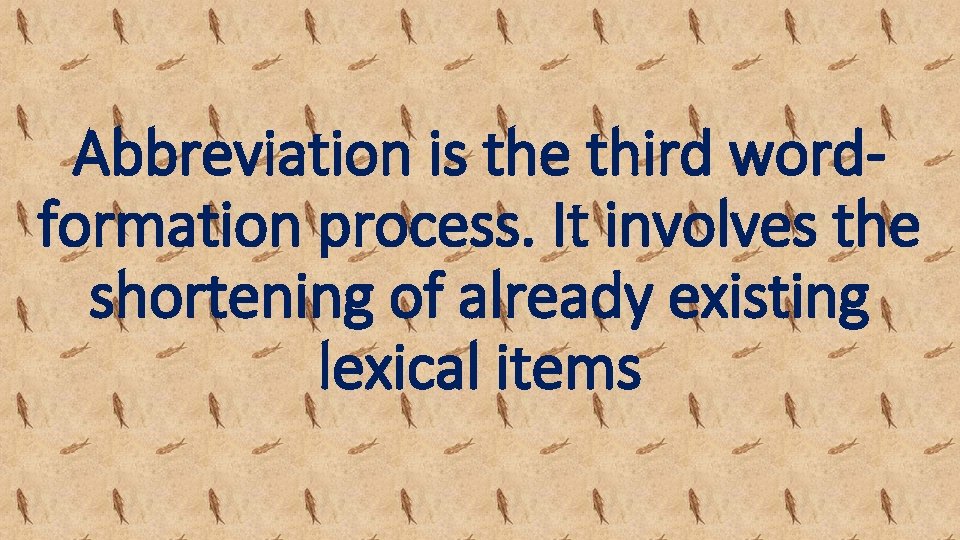 Abbreviation is the third word-formation process. It involves the shortening of already existing lexical items